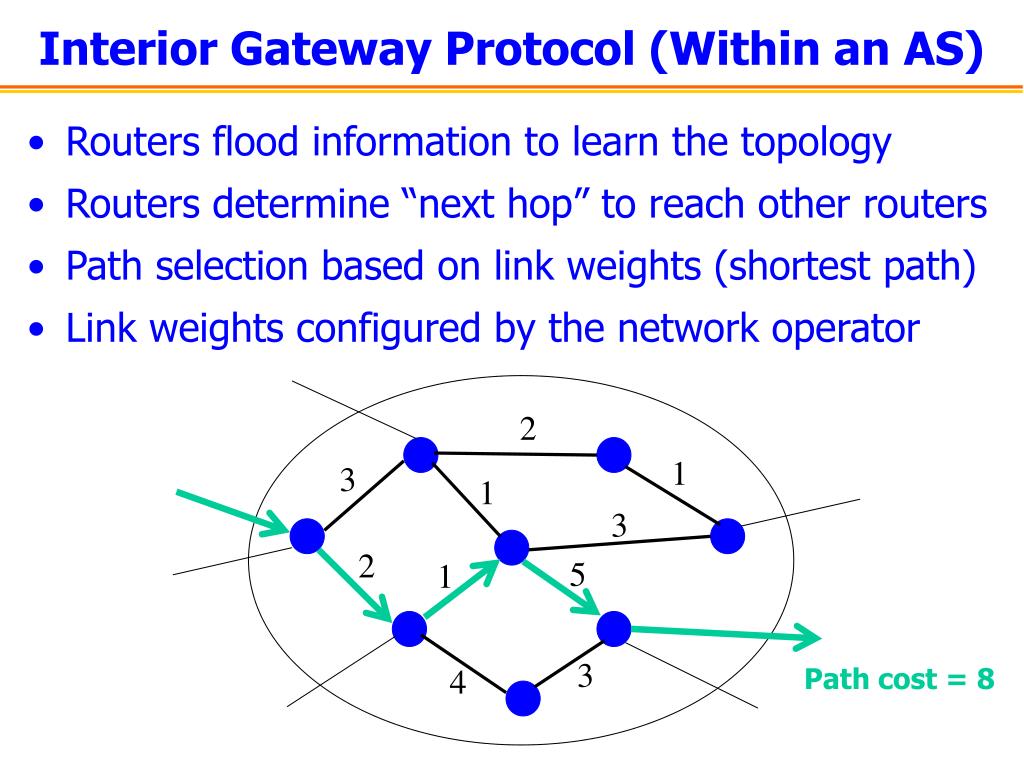 Interior Gateway Protocol (Within an AS)

• Routers flood information to learn the topology
• Routers determine “next hop” to reach other routers
• Path selection based on link weights (shortest path)
• Link weights configured by the network operator

2
3
1
1
3
2
1
5
4
3
Path cost = 8